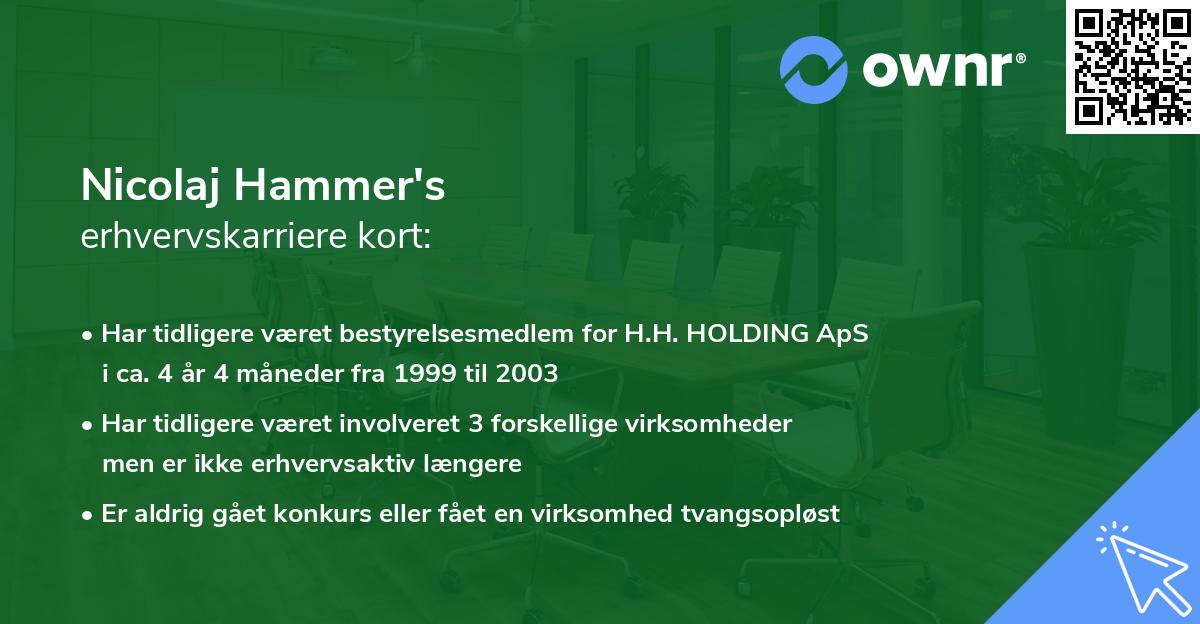 ownr®

Nicolaj Hammer's
erhvervskarriere kort:

• Har tidligere været bestyrelsesmedlem for H.H. HOLDING ApS i ca. 4 år 4 måneder fra 1999 til 2003

• Har tidligere været involveret 3 forskellige virksomheder men er ikke erhvervsaktiv længere

• Er aldrig gået konkurs eller fået en virksomhed tvangsopløst